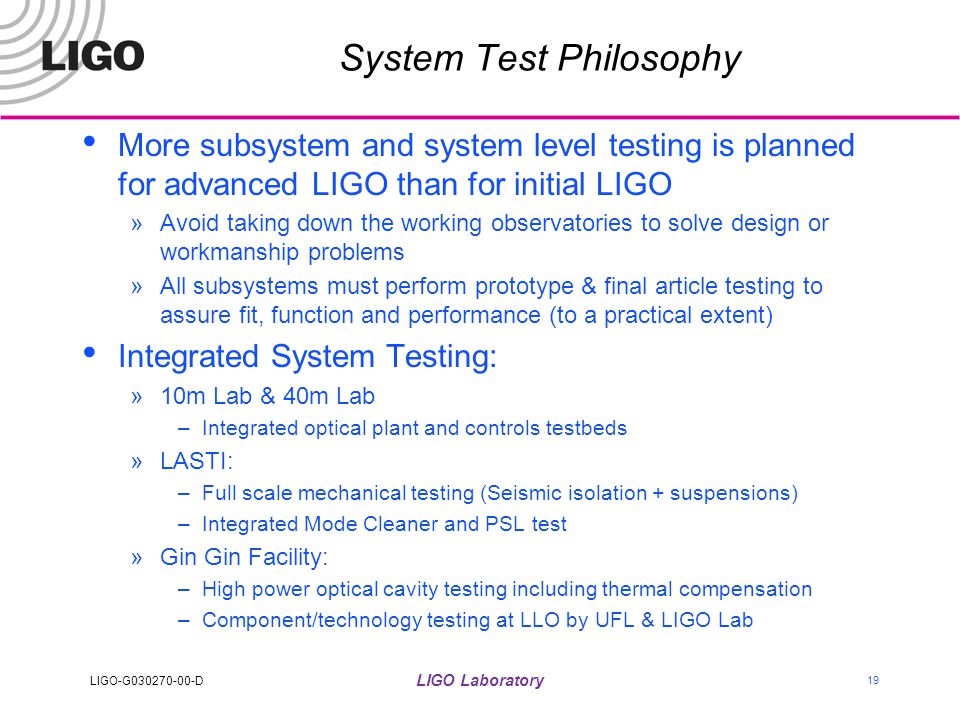 LIGO

System Test Philosophy

• More subsystem and system level testing is planned for advanced LIGO than for initial LIGO

» Avoid taking down the working observatories to solve design or workmanship problems

» All subsystems must perform prototype & final article testing to assure fit, function and performance (to a practical extent)

• Integrated System Testing:

» 10m Lab & 40m Lab

– Integrated optical plant and controls testbeds

» LASTI:

– Full scale mechanical testing (Seismic isolation + suspensions)

– Integrated Mode Cleaner and PSL test

» Gin Gin Facility:

– High power optical cavity testing including thermal compensation

– Component/technology testing at LLO by UFL & LIGO Lab

LIGO-G030270-00-D

LIGO Laboratory

19